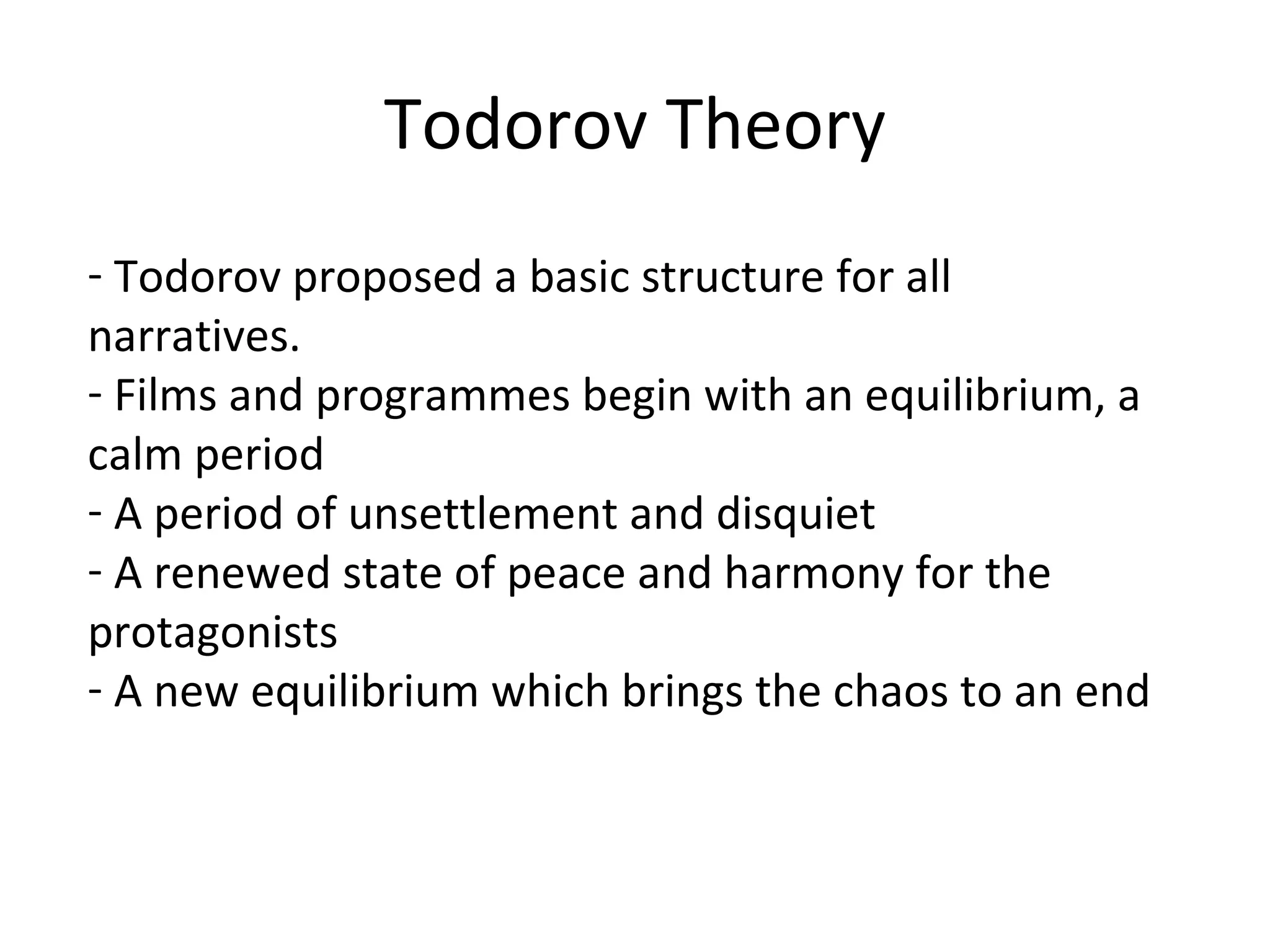 Todorov Theory

- Todorov proposed a basic structure for all narratives.
- Films and programmes begin with an equilibrium, a calm period
- A period of unsettlement and disquiet
- A renewed state of peace and harmony for the protagonists
- A new equilibrium which brings the chaos to an end